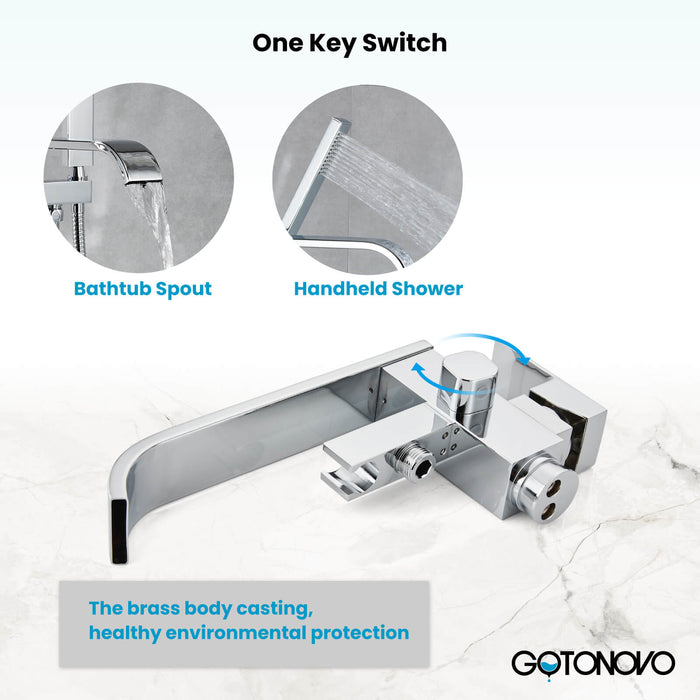 One Key Switch

Bathtub Spout

Handheld Shower

The brass body casting,
healthy environmental protection

GOTONOVO